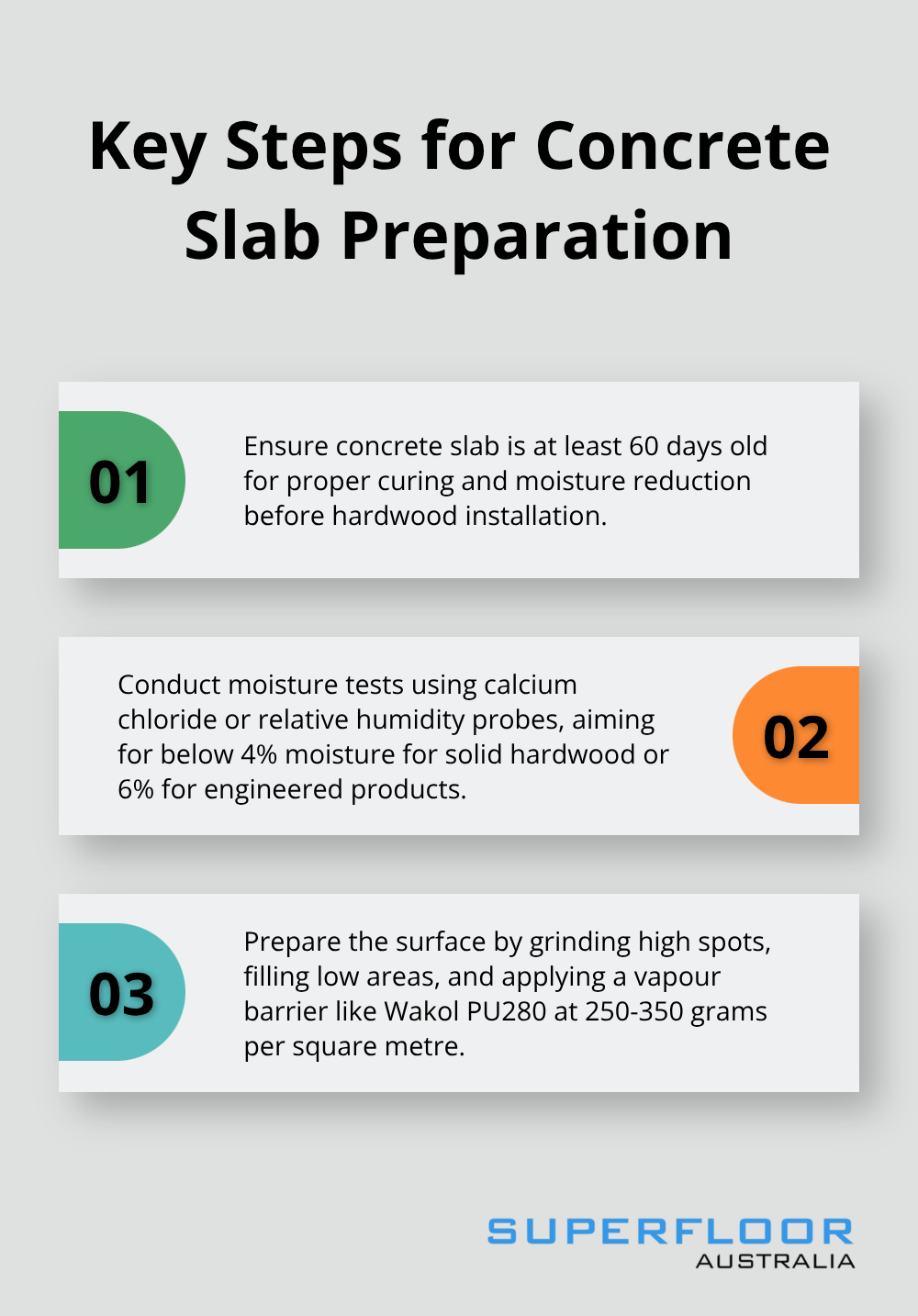 Key Steps for Concrete Slab Preparation

01

Ensure concrete slab is at least 60 days old for proper curing and moisture reduction before hardwood installation.

Conduct moisture tests using calcium chloride or relative humidity probes, aiming for below 4% moisture for solid hardwood or 6% for engineered products.

02

03

Prepare the surface by grinding high spots, filling low areas, and applying a vapour barrier like Wakol PU280 at 250-350 grams per square metre.

SUPERFLOOR
AUSTRALIA